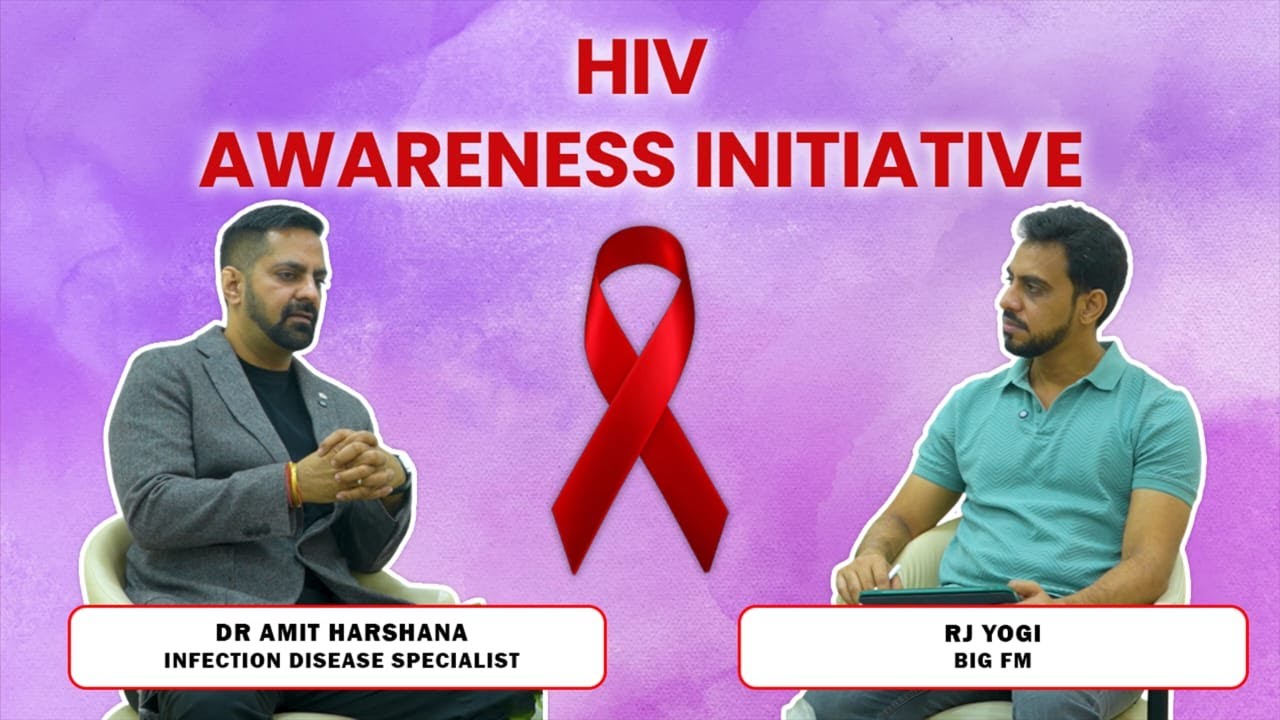 HIV
AWARENESS INITIATIVE

DR AMIT HARSHANA
INFECTION DISEASE SPECIALIST

RJ YOGI
BIG FM